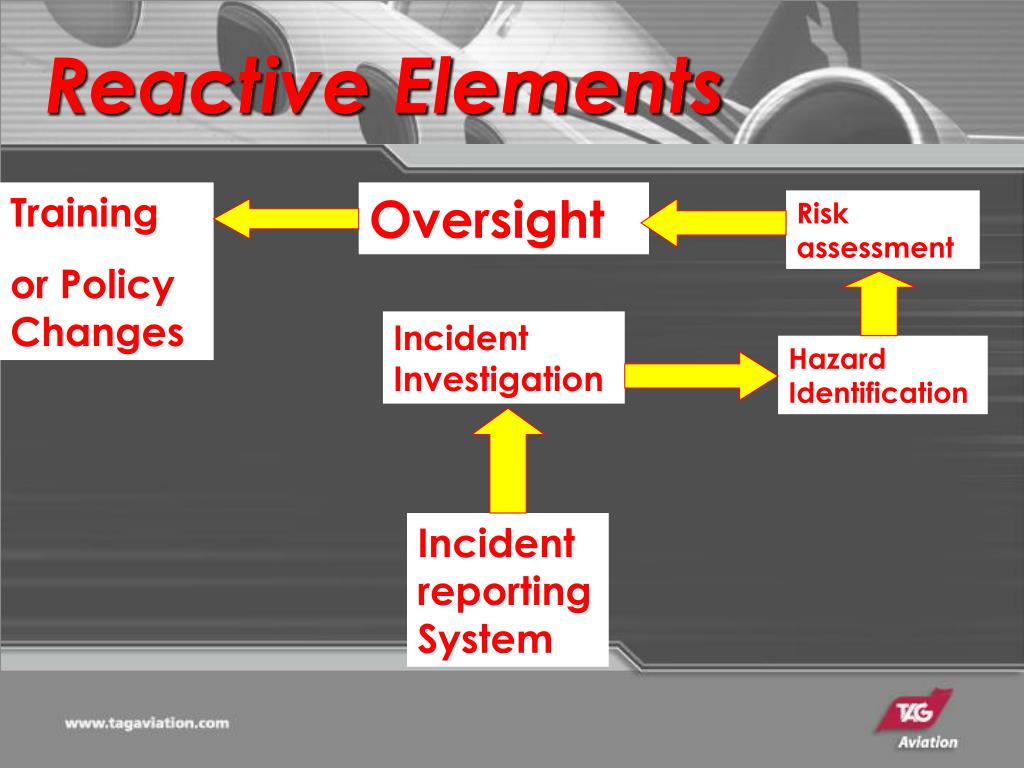 Reactive Elements

Training

or Policy Changes

Oversight

Risk assessment

Incident Investigation

Hazard Identification

Incident reporting System

www.tagaviation.com

TAG

Aviation